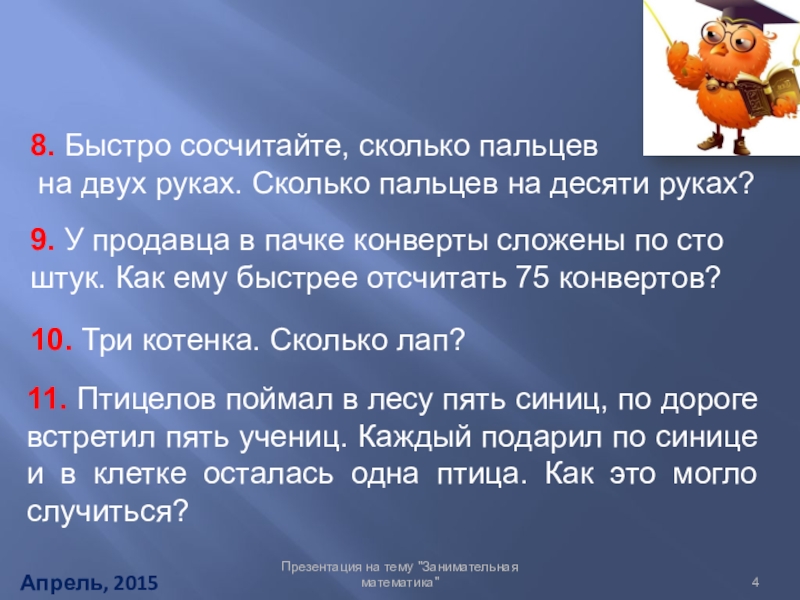 8. Быстро сосчитайте, сколько пальцев на двух руках. Сколько пальцев на десяти руках?

9. У продавца в пачке конверты сложены по сто штук. Как ему быстрее отсчитать 75 конвертов?

10. Три котенка. Сколько лап?

11. Птицелов поймал в лесу пять синиц, по дороге встретил пять учениц. Каждый подарил по синице и в клетке осталась одна птица. Как это могло случиться?

Апрель, 2015

Презентация на тему "Занимательная математика"

4